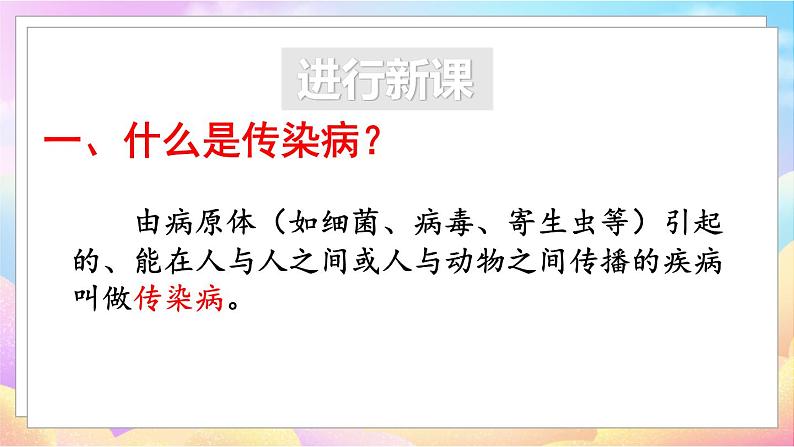 进行新课

一、什么是传染病？

由病原体（如细菌、病毒、寄生虫等）引起的、能在人与人之间或人与动物之间传播的疾病叫做传染病。